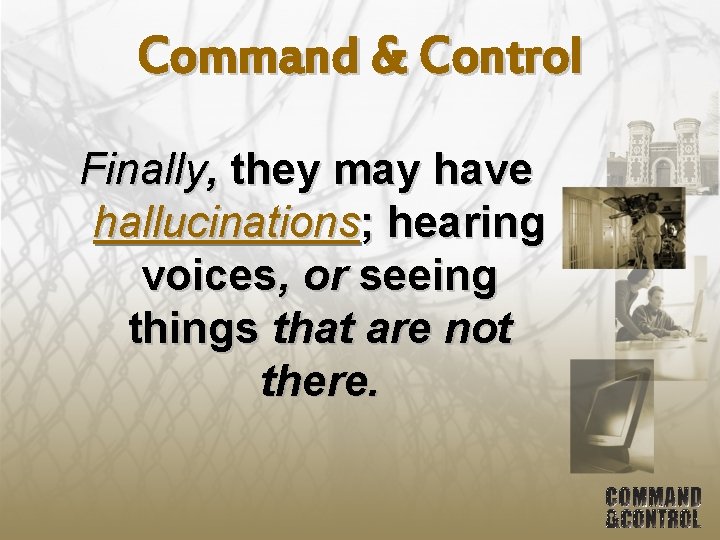 Command & Control

Finally, they may have hallucinations; hearing voices, or seeing things that are not there.

COMMAND
&CONTROL